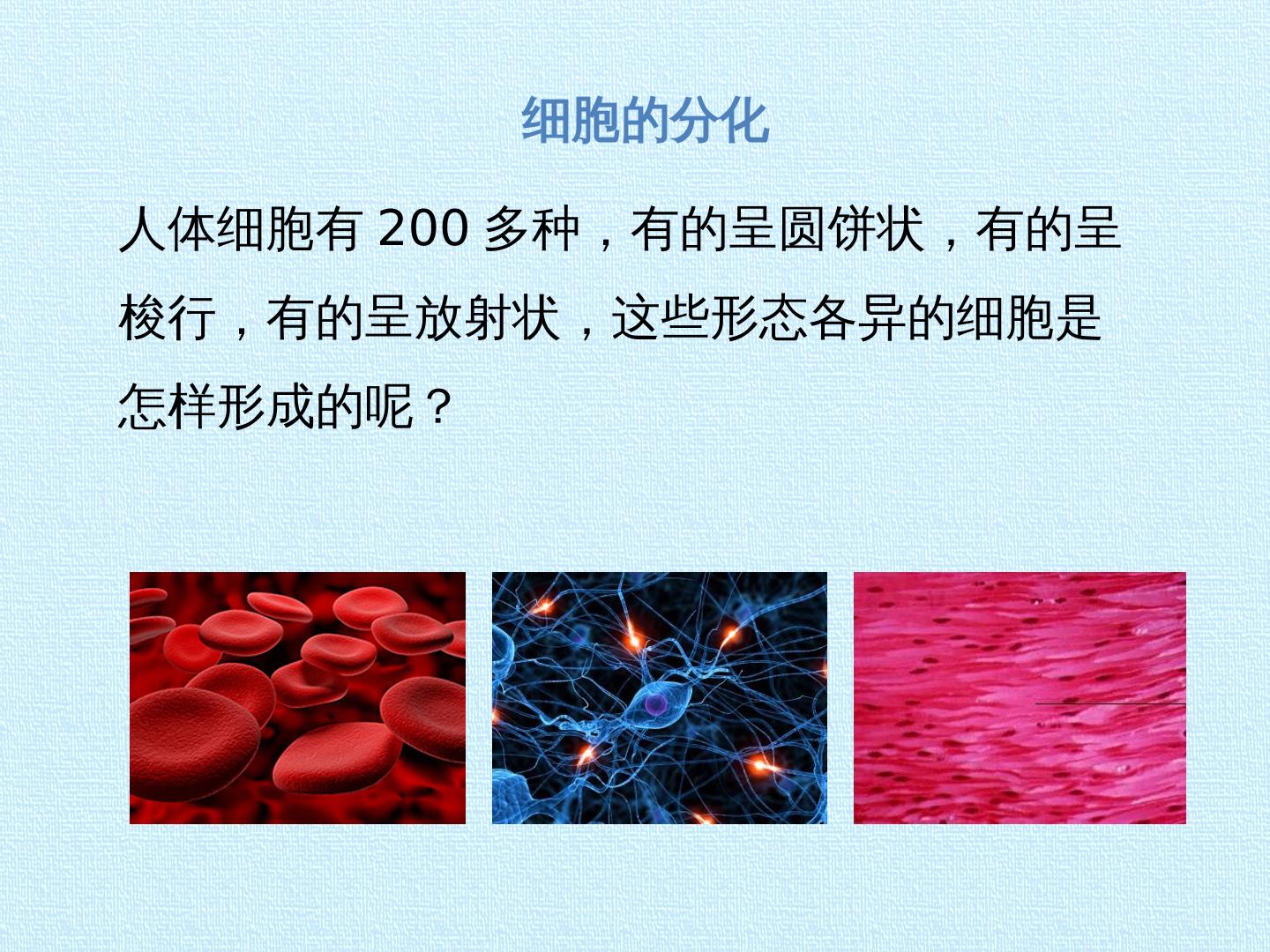 细胞的分化

人体细胞有 200 多种，有的呈圆饼状，有的呈梭行，有的呈放射状，这些形态各异的细胞是怎样形成的呢？